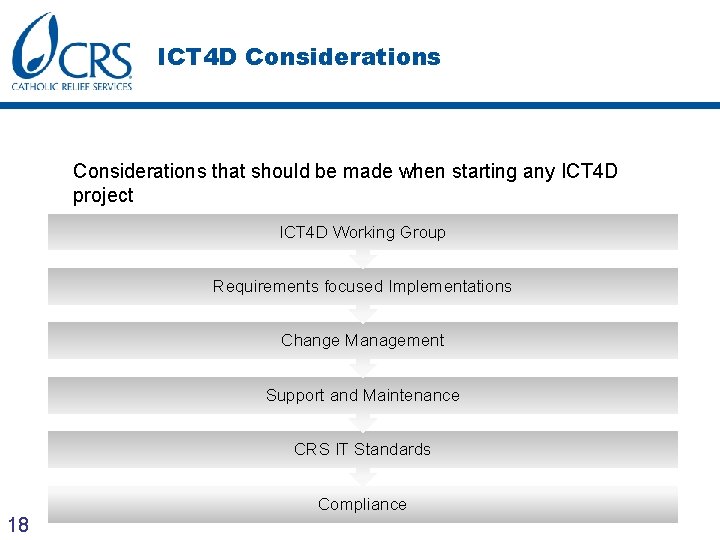 CRS
CATHOLIC RELIEF SERVICES

ICT4D Considerations

Considerations that should be made when starting any ICT4D project

ICT4D Working Group

Requirements focused Implementations

Change Management

Support and Maintenance

CRS IT Standards

Compliance

18